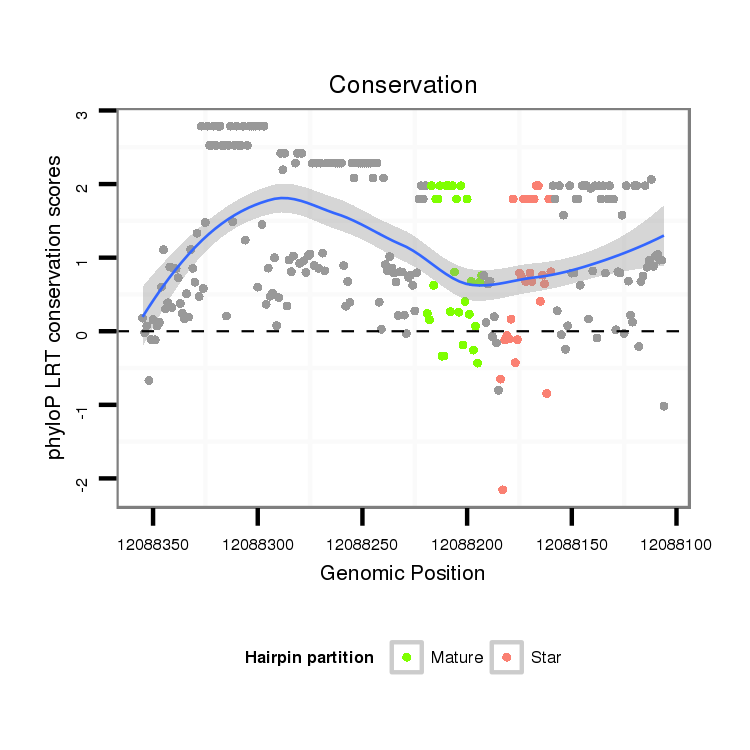 Conservation

phyloP LRT conservation scores

3
2
1
0
-1
-2

12088350
12088300
12088250
12088200
12088150
12088100

Genomic Position

Hairpin partition
Mature
Star